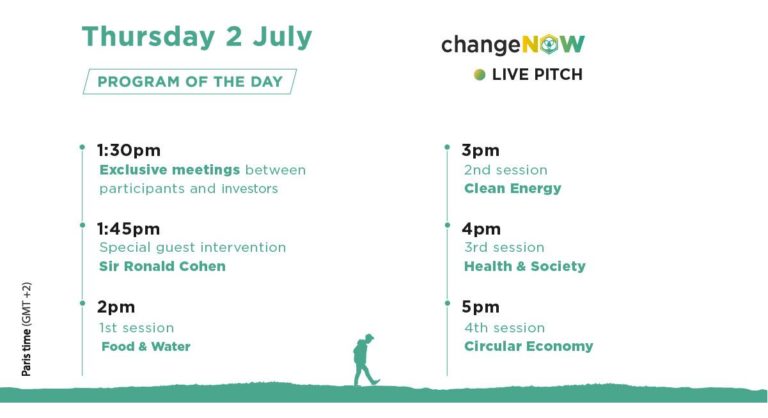 Thursday 2 July

PROGRAM OF THE DAY

changeNOW

LIVE PITCH

1:30pm
Exclusive meetings between participants and investors

1:45pm
Special guest intervention
Sir Ronald Cohen

2pm
1st session
Food & Water

3pm
2nd session
Clean Energy

4pm
3rd session
Health & Society

5pm
4th session
Circular Economy

Paris time (GMT +2)